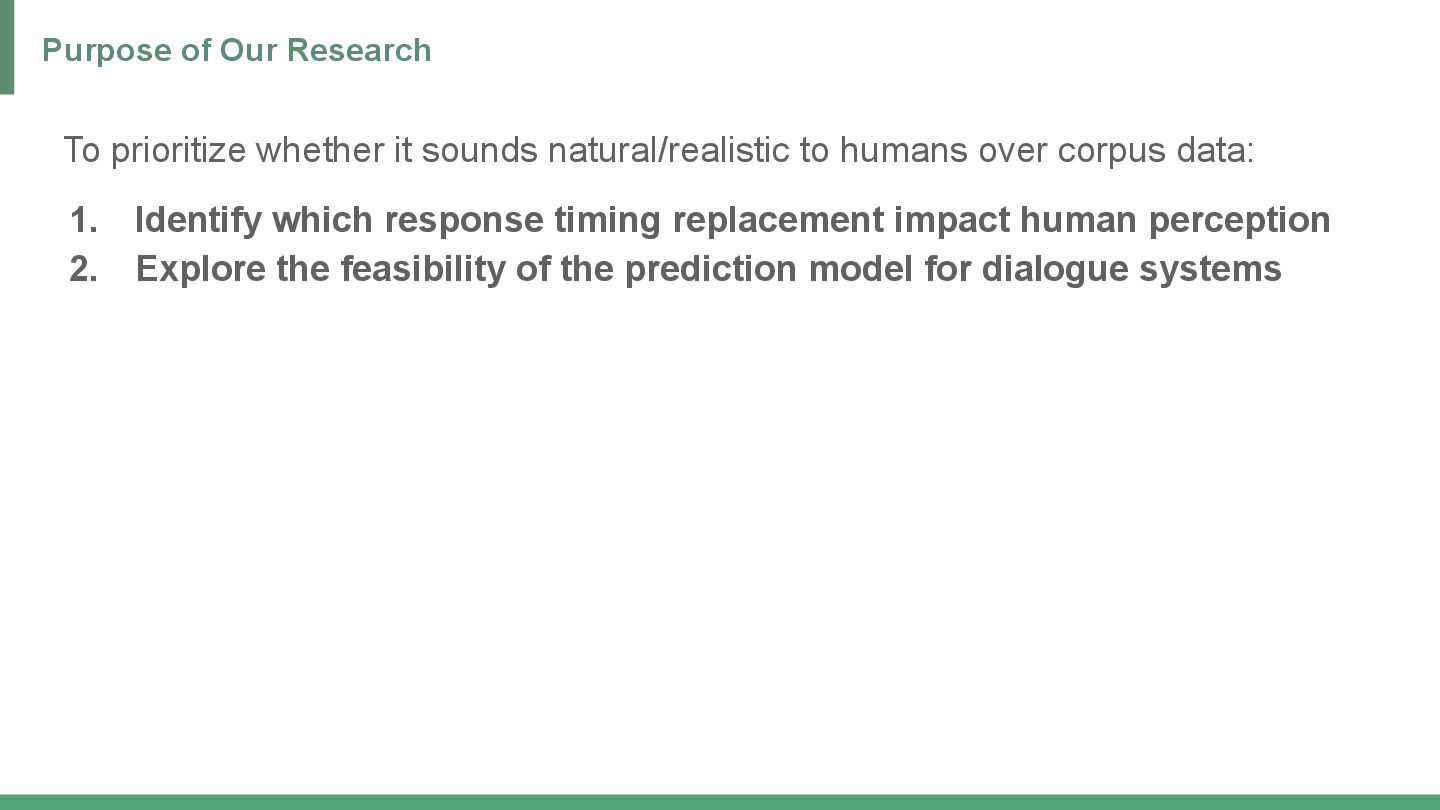 Purpose of Our Research

To prioritize whether it sounds natural/realistic to humans over corpus data:

1. Identify which response timing replacement impact human perception
2. Explore the feasibility of the prediction model for dialogue systems